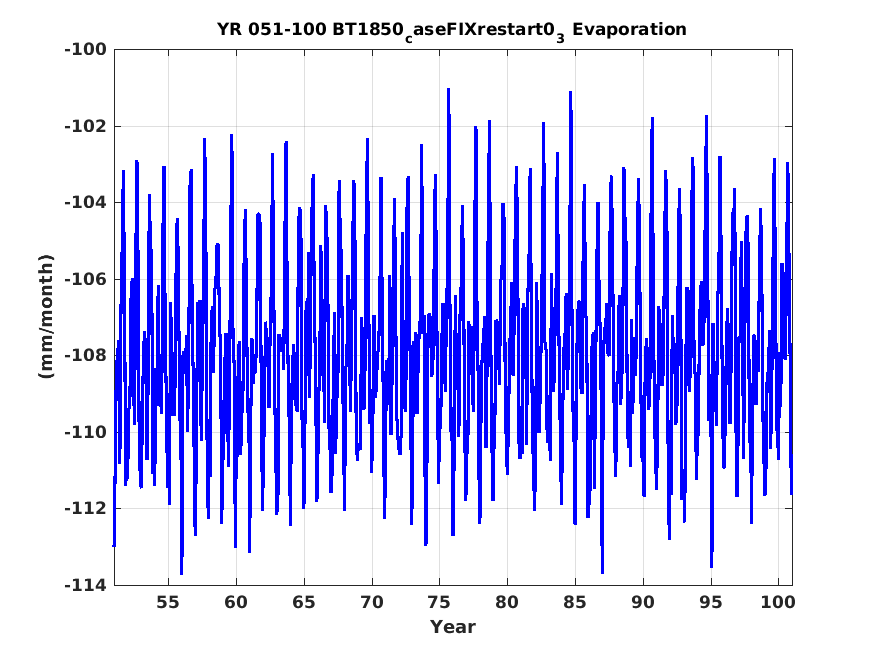 YR 051-100 BT1850$_c$aseFIXrestart0$_3$ Evaporation

-100
-102
-104
-106
-108
-110
-112
-114

(mm/month)

55 60 65 70 75 80 85 90 95 100

Year